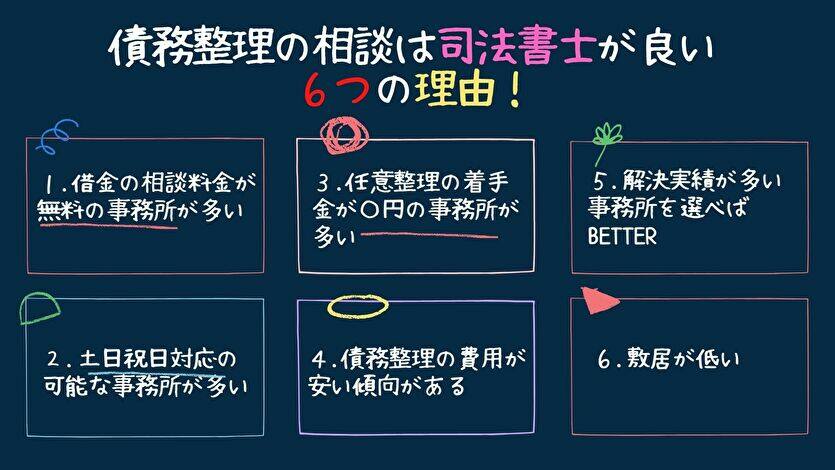 債務整理の相談は司法書士が良い
6つの理由！

1.借金の相談料金が無料の事務所が多い

3.任意整理の着手金が0円の事務所が多い

5.解決実績が多い事務所を選べばBETTER

2.土日祝日対応の可能な事務所が多い

4.債務整理の費用が安い傾向がある

6.敷居が低い